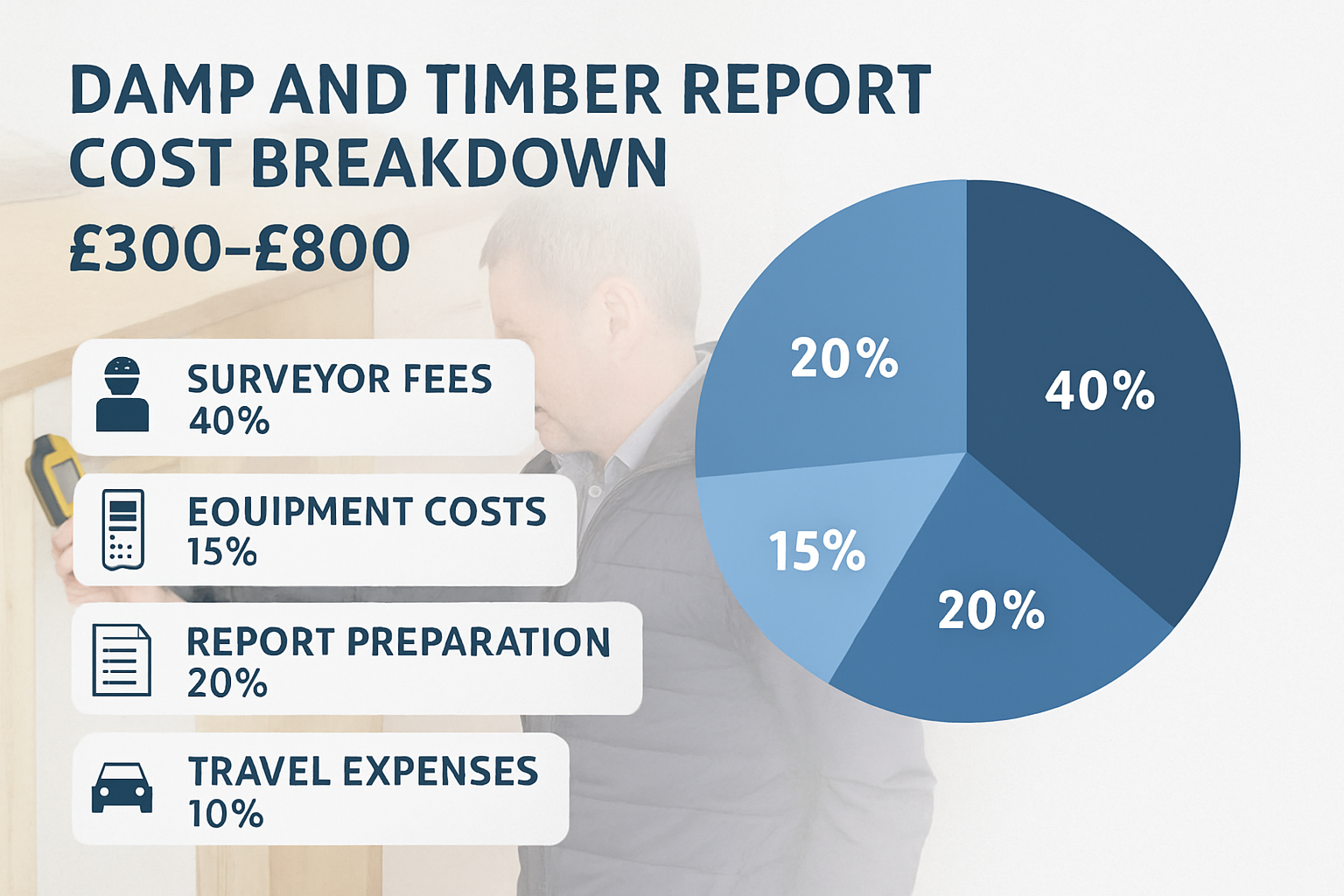 DAMP AND TIMBER REPORT COST BREAKDOWN

£300–£800

SURVEYOR FEES
40%

EOUIPMENT COSTS
15%

REPORT PREPARATION
20%

TRAVEL EXPENSES
10%

20%

40%

15%

20%